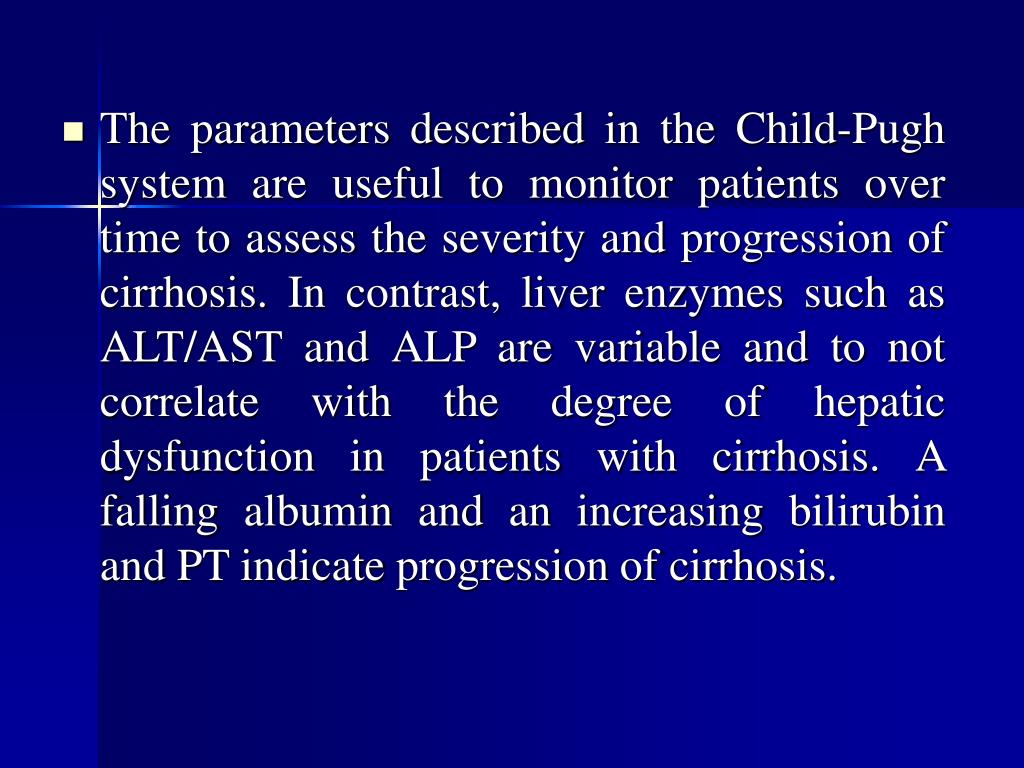 The parameters described in the Child-Pugh system are useful to monitor patients over time to assess the severity and progression of cirrhosis. In contrast, liver enzymes such as ALT/AST and ALP are variable and to not correlate with the degree of hepatic dysfunction in patients with cirrhosis. A falling albumin and an increasing bilirubin and PT indicate progression of cirrhosis.